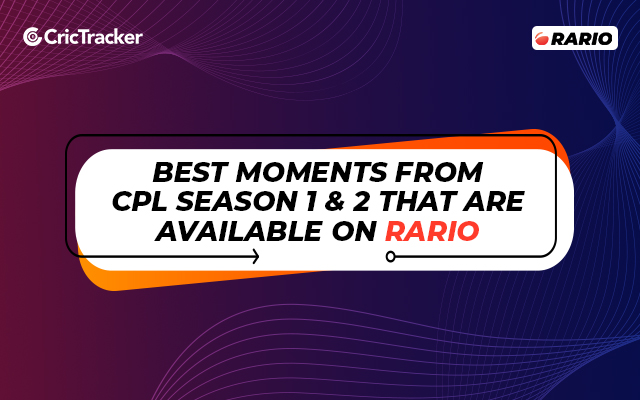 CricTracker

RARIO

BEST MOMENTS FROM CPL SEASON 1 & 2 THAT ARE AVAILABLE ON RARIO